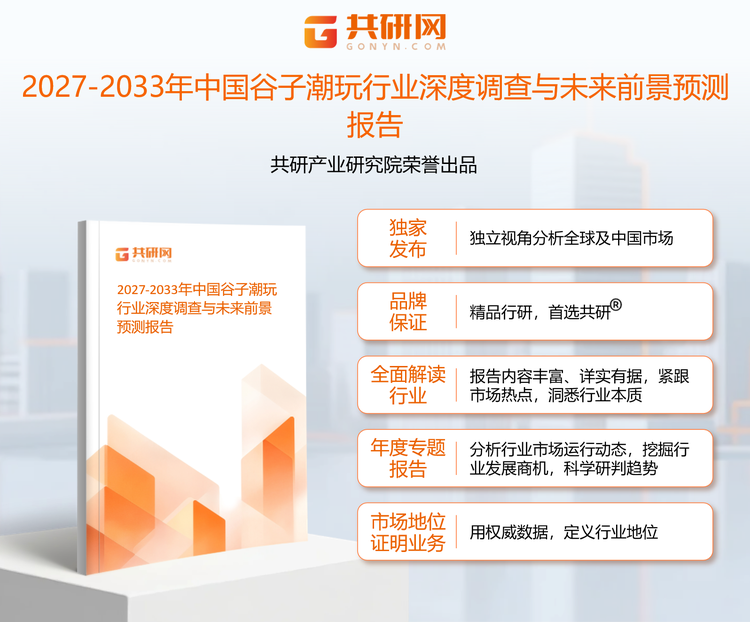 共研网
GONYN.COM

2027-2033年中国谷子潮玩行业深度调查与未来前景预测报告

共研产业研究院荣誉出品

共研网
GONYN.COM

2027-2033年中国谷子潮玩行业深度调查与未来前景预测报告

独家发布
独立视角分析全球及中国市场

品牌保证
精品行研，首选共研®

全面解读行业
报告内容丰富、详实有据，紧跟市场热点，洞悉行业本质

年度专题报告
分析行业市场运行动态，挖掘行业发展商机，科学研判趋势

市场地位证明业务
用权威数据，定义行业地位